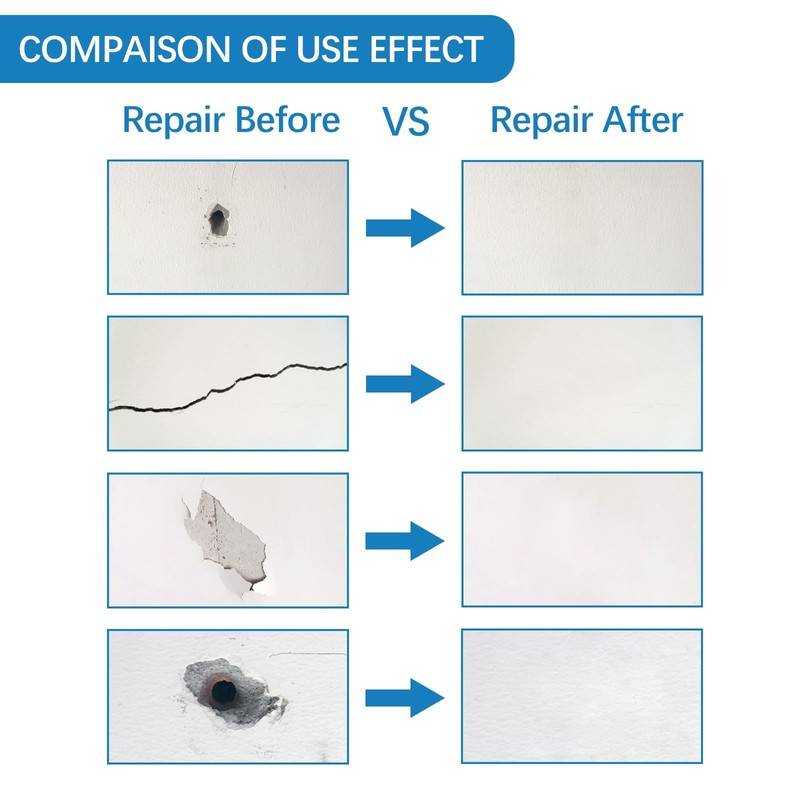 COMPAISON OF USE EFFECT

Repair Before VS Repair After